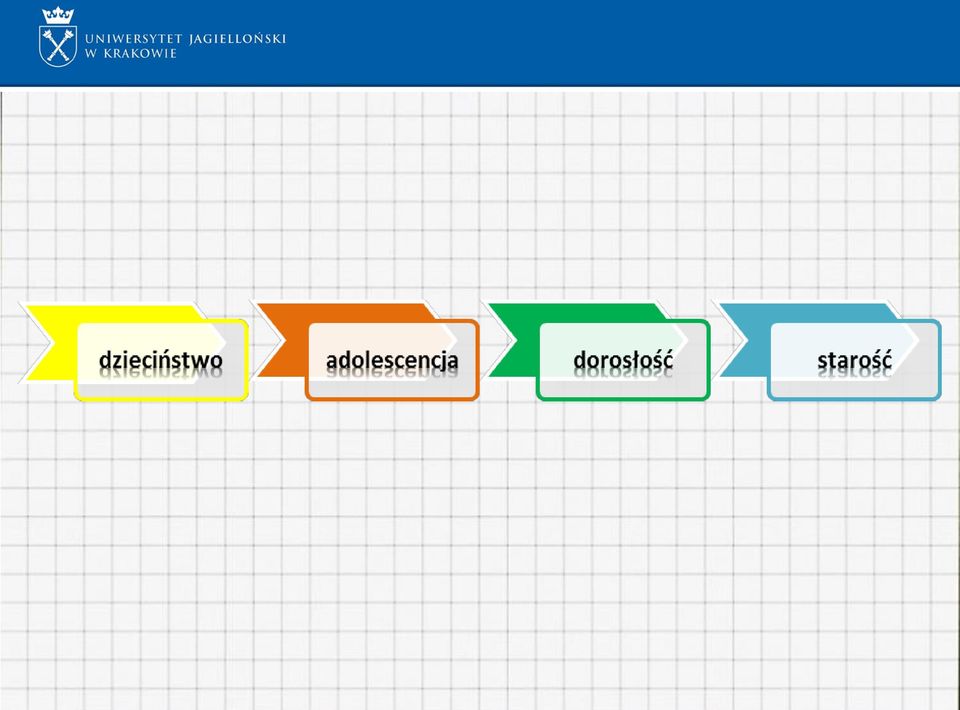 UNIWERSYTET JAGIELLOŃSKI
W KRAKOWIE

dzieciństwo

adolescencja

dorosłość

starość